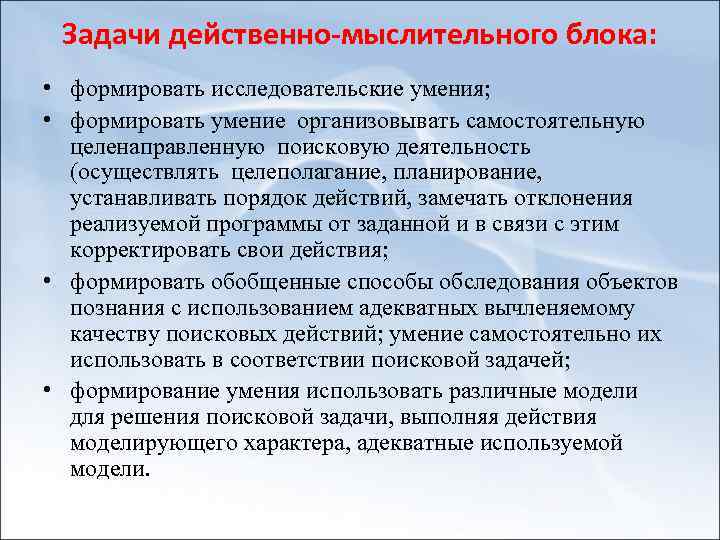 Задачи действенно-мыслительного блока:

• формировать исследовательские умения;

• формировать умение организовывать самостоятельную целенаправленную поисковую деятельность (осуществлять целеполагание, планирование, устанавливать порядок действий, замечать отклонения реализуемой программы от заданной и в связи с этим корректировать свои действия;

• формировать обобщенные способы обследования объектов познания с использованием адекватных вычленяемому качеству поисковых действий; умение самостоятельно их использовать в соответствии поисковой задачей;

• формирование умения использовать различные модели для решения поисковой задачи, выполняя действия моделирующего характера, адекватные используемой модели.